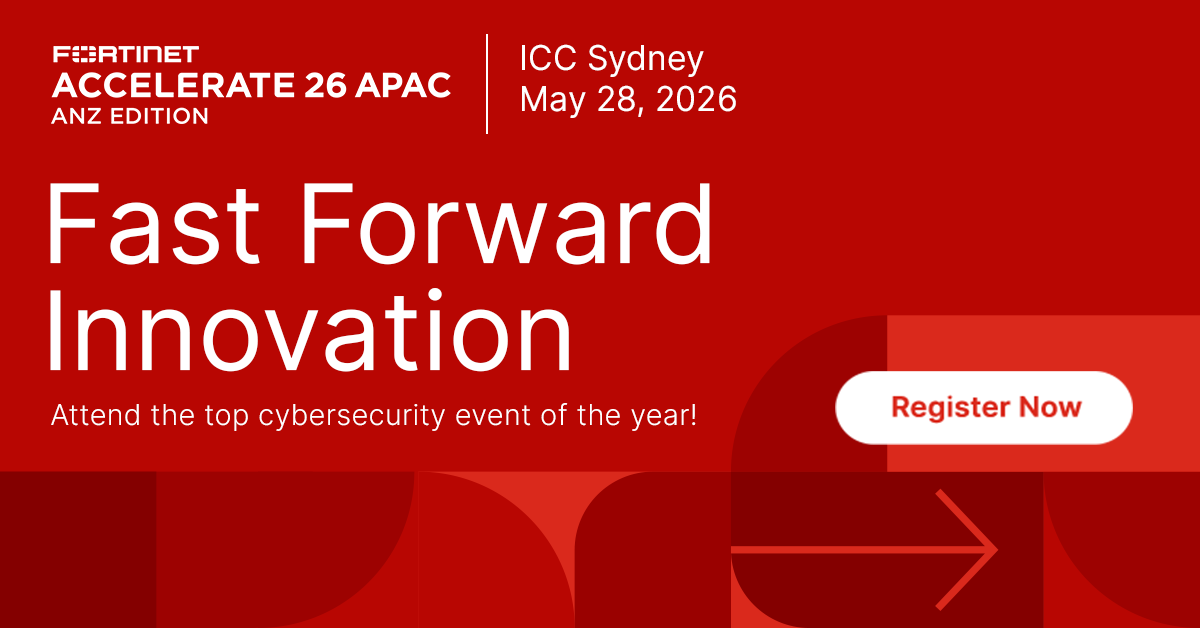 FORTINET
ACCELERATE 26 APAC
ANZ EDITION

ICC Sydney
May 28, 2026

Fast Forward Innovation

Attend the top cybersecurity event of the year!

Register Now